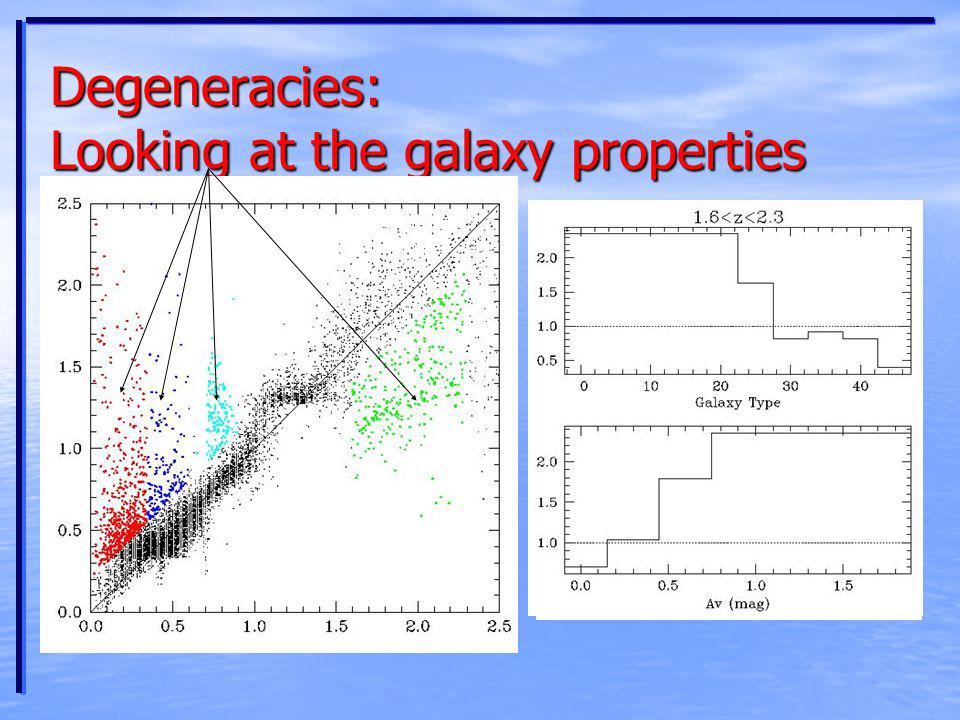 Degeneracies:
Looking at the galaxy properties

2.5
2.0
1.5
1.0
0.5
0.0
0.0 0.5 1.0 1.5 2.0 2.5

1.6<z<2.3
2.0
1.5
1.0
0.5
0 10 20 30 40
Galaxy Type

2.0
1.5
1.0
0.0 0.5 1.0 1.5
Av (mag)